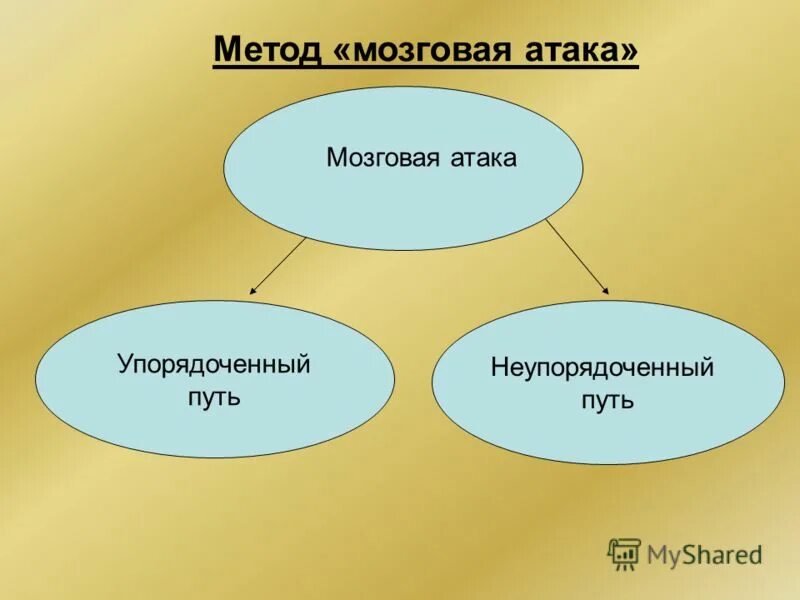 Метод «мозговая атака»

Мозговая атака

Упорядоченный путь

Неупорядоченный путь

MyShared